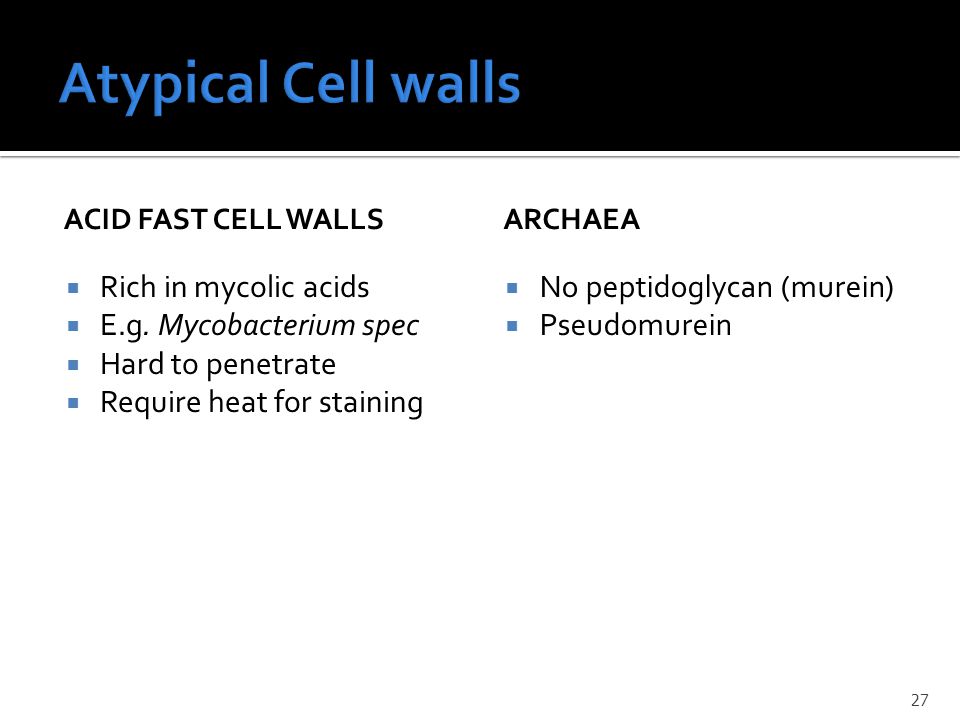 Atypical Cell walls

ACID FAST CELL WALLS

- Rich in mycolic acids
- E.g. Mycobacterium spec
- Hard to penetrate
- Require heat for staining

ARCHAEA

- No peptidoglycan (murein)
- Pseudomurein

27